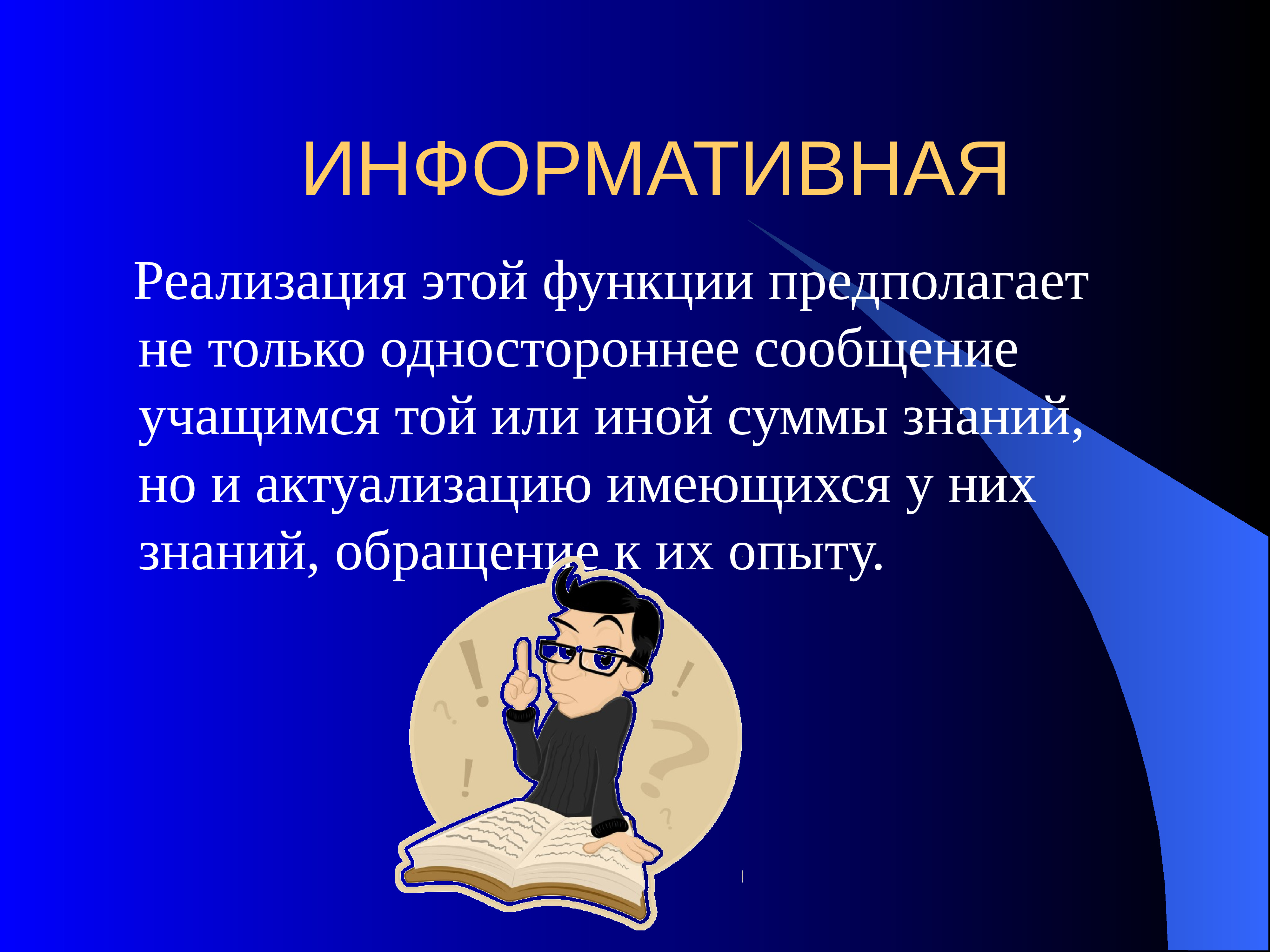 ИНФОРМАТИВНАЯ

Реализация этой функции предполагает не только одностороннее сообщение учащимся той или иной суммы знаний, но и актуализацию имеющихся у них знаний, обращение к их опыту.